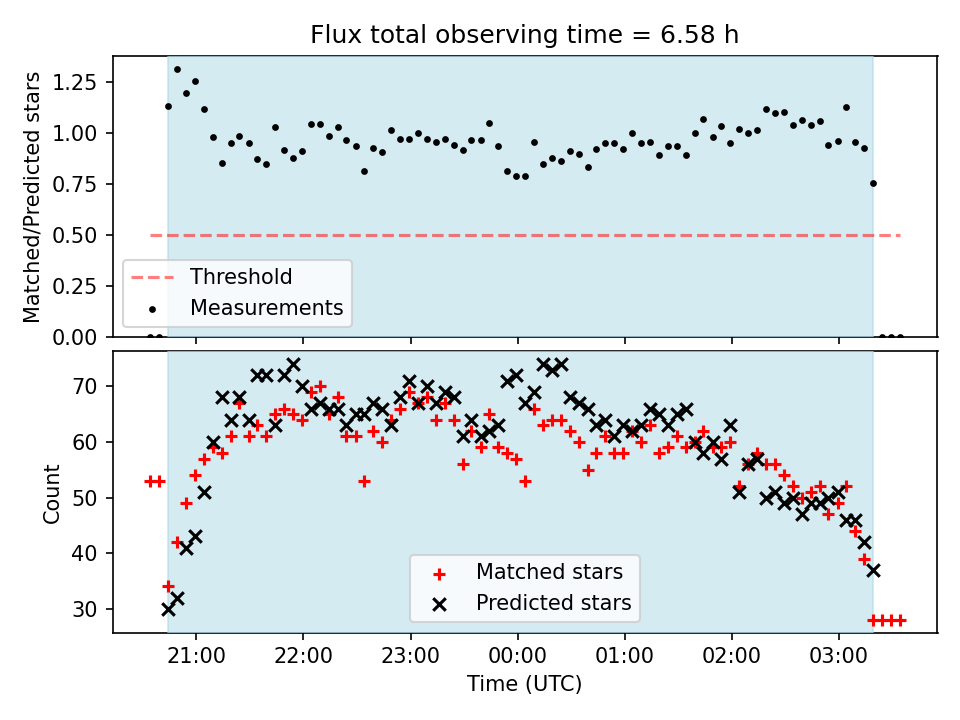 Flux total observing time = 6.58 h

Matched/Predicted stars

1.25
1.00
0.75
0.50
0.25
0.00

Threshold
Measurements

Count

70
60
50
40
30

Matched stars
Predicted stars

21:00
22:00
23:00
00:00
01:00
02:00
03:00

Time (UTC)